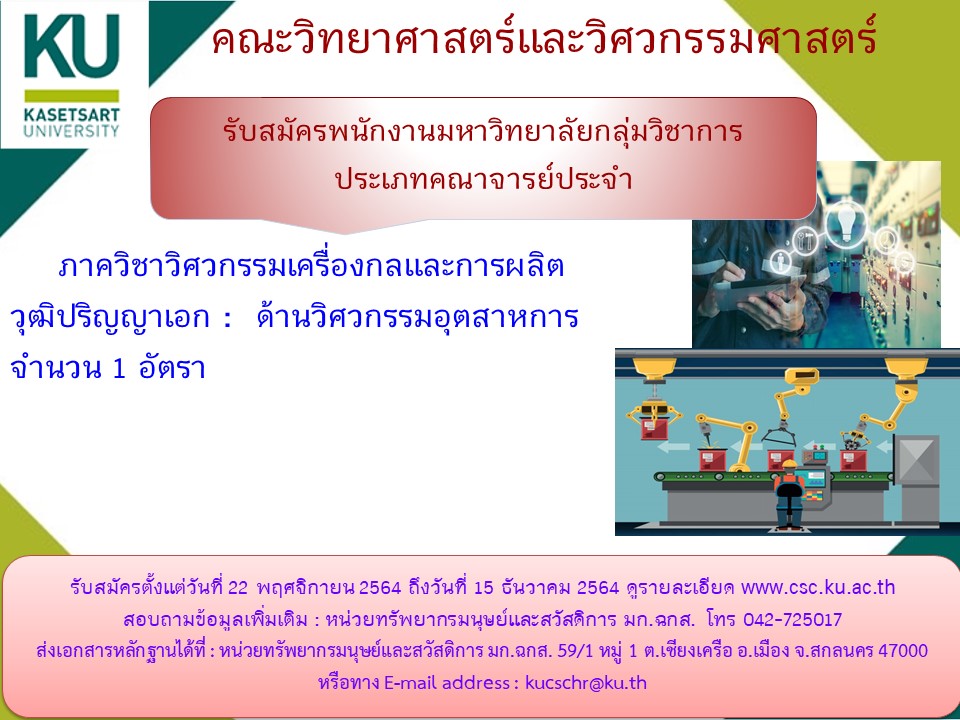 KU
KASETSART
UNIVERSITY

คณะวิทยาศาสตร์และวิศวกรรมศาสตร์

รับสมัครพนักงานมหาวิทยาลัยกลุ่มวิชาการ
ประเภทคณาจารย์ประจำ

ภาควิชาวิศวกรรมเครื่องกลและการผลิต
วุฒิปริญญาเอก : ด้านวิศวกรรมอุตสาหการ
จำนวน 1 อัตรา

รับสมัครตั้งแต่วันที่ 22 พฤศจิกายน 2564 ถึงวันที่ 15 ธันวาคม 2564 ดูรายละเอียด www.csc.ku.ac.th
สอบถามข้อมูลเพิ่มเติม : หน่วยทรัพยากรมนุษย์และสวัสดิการ มก.ฉกส. โทร 042-725017
ส่งเอกสารหลักฐานได้ที่ : หน่วยทรัพยากรมนุษย์และสวัสดิการ มก.ฉกส. 59/1 หมู่ 1 ต.เชียงเครือ อ.เมือง จ.สกลนคร 47000
หรือทาง E-mail address : kucschr@ku.th